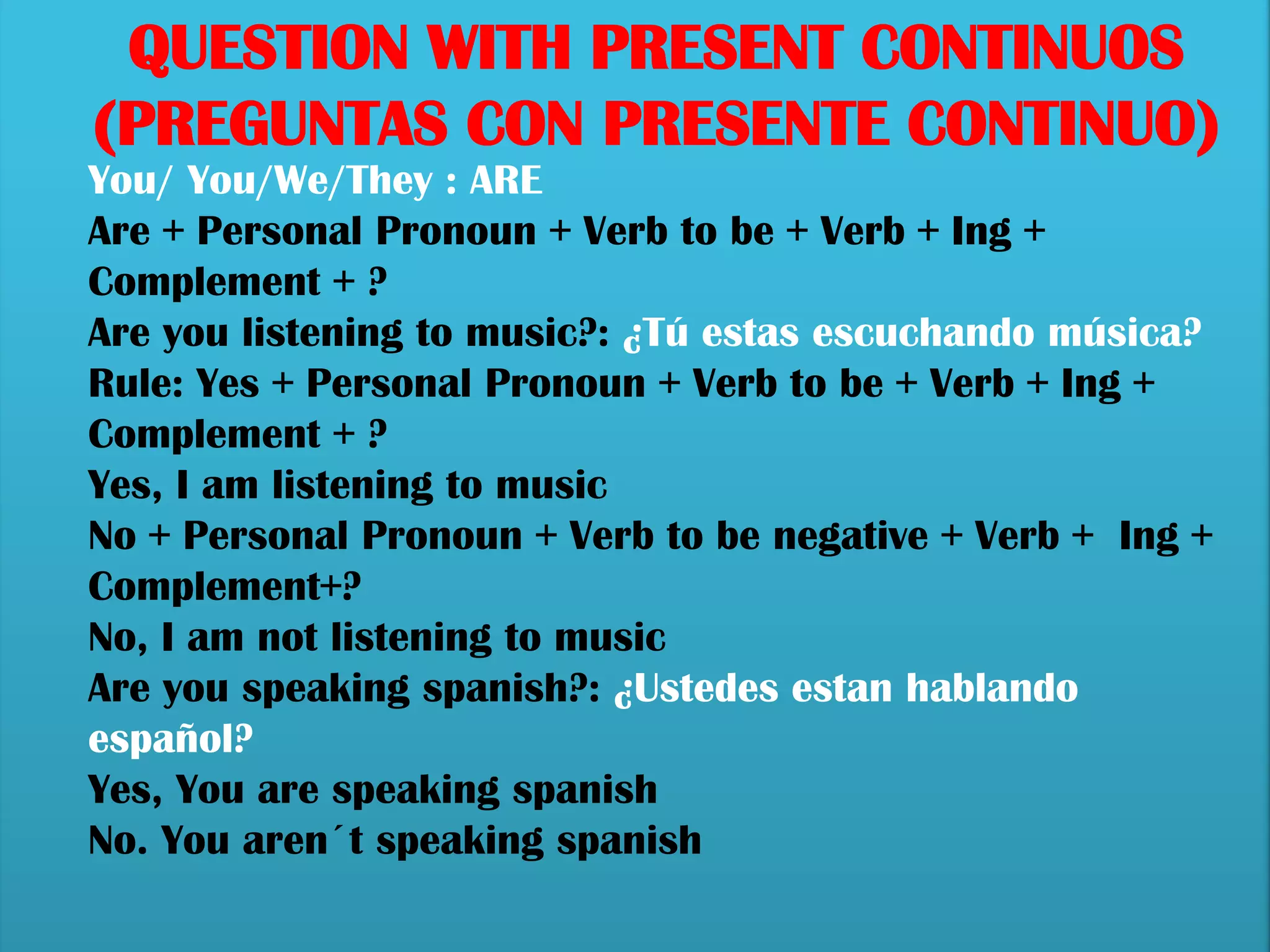 QUESTION WITH PRESENT CONTINUOS (PREGUNTAS CON PRESENTE CONTINUO)

You/ You/We/They : ARE
Are + Personal Pronoun + Verb to be + Verb + Ing + Complement + ?
Are you listening to music?: ¿Tú estas escuchando música?
Rule: Yes + Personal Pronoun + Verb to be + Verb + Ing + Complement + ?
Yes, I am listening to music
No + Personal Pronoun + Verb to be negative + Verb + Ing + Complement+?
No, I am not listening to music
Are you speaking spanish?: ¿Ustedes estan hablando español?
Yes, You are speaking spanish
No. You aren´t speaking spanish